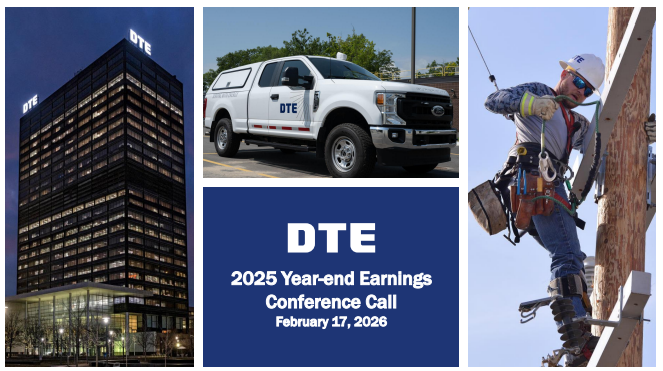 DTE

DTE

DTE

DTE

DTE

2025 Year-end Earnings Conference Call

February 17, 2026